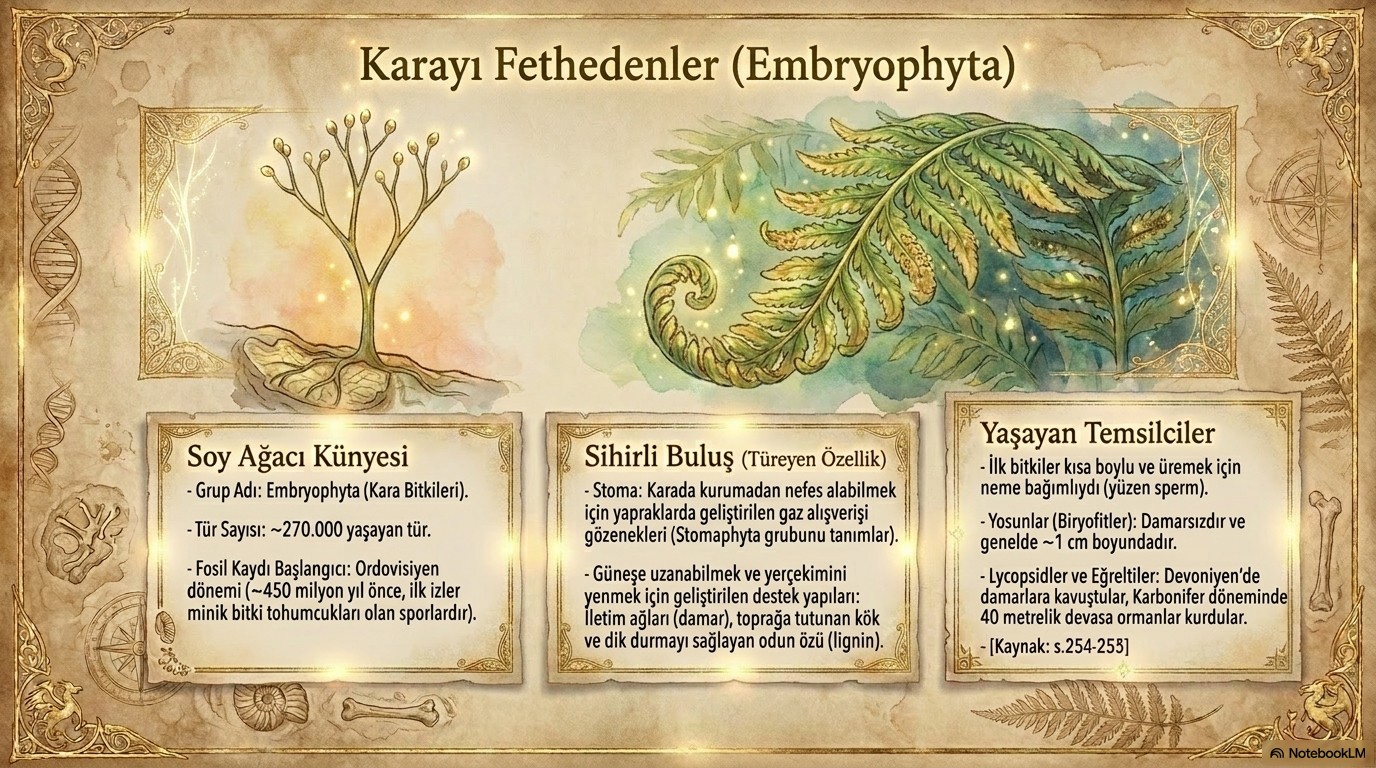 Karayı Fethedenler (Embryophyta)

Soy Ağacı Künyesi
- Grup Adı: Embryophyta (Kara Bitkileri).

- Tür Sayısı: ~270.000 yaşayan tür.

- Fosil Kaydı Başlangıcı: Ordovisiyen dönemi (~450 milyon yıl önce, ilk izler minik bitki tohumcukları olan sporlardır).

Sihirli Buluş (Türeyen Özellik)
- Stoma: Karada kurumadan nefes alabilmek için yapraklarda geliştirilen gaz alışverişi gözenekleri (Stomaphyta grubunu tanımlar).

- Güneşe uzanabilmek ve yerçekimini yenmek için geliştirilen destek yapıları: İletim ağları (damar), toprağa tutunan kök ve dik durmayı sağlayan odun özü (lignin).

Yaşayan Temsilciler
- İlk bitkiler kısa boylu ve üremek için neme bağımlıydı (yüzen sperm).

- Yosunlar (Biryofitler): Damarsızdır ve genelde ~1 cm boyundadır.

- Lycopsidler ve Eğreltiler: Devoniyen'de damarlara kavuştular, Karbonifer döneminde 40 metrelik devasa ormanlar kurdular.

- [Kaynak: s.254-255]

NotebookLM